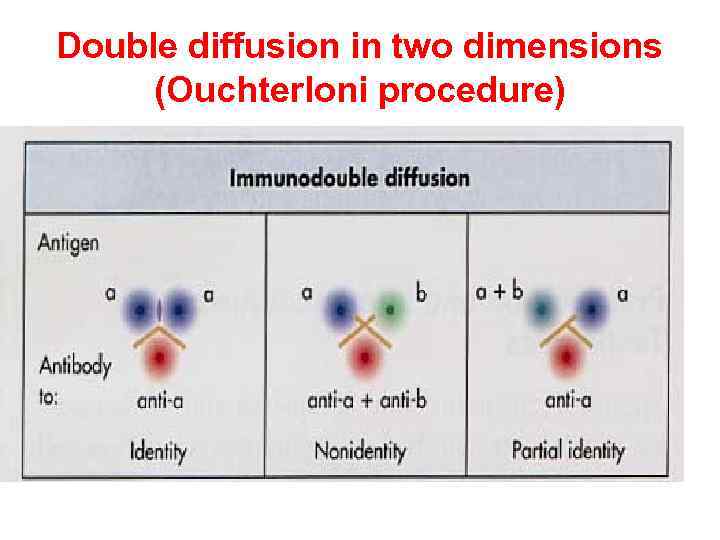 Double diffusion in two dimensions (Ouchterloni procedure)

Immunodouble diffusion

Antigen

a a

Antibody to:

anti-a

Identity

a b

anti-a + anti-b

Nonidentity

a + b a

anti-a

Partial identity